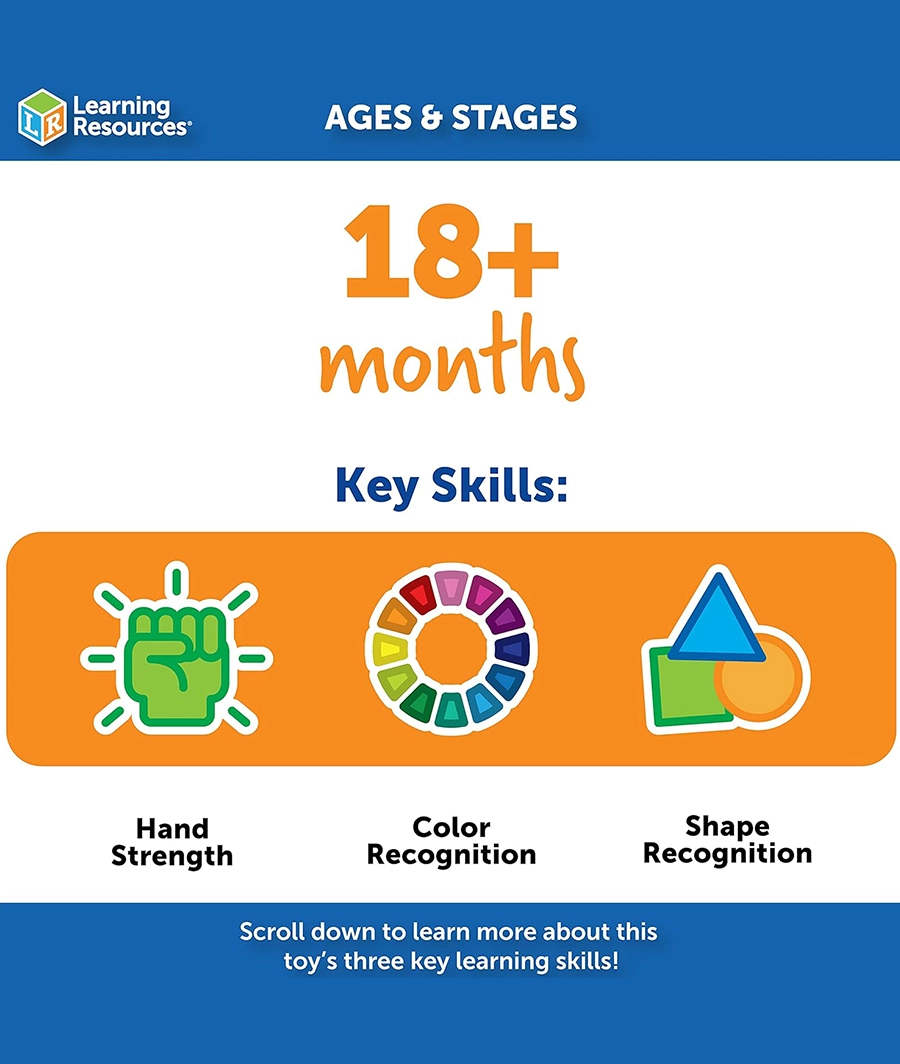 LR Learning Resources®

AGES & STAGES

18+ months

Key Skills:

Hand Strength

Color Recognition

Shape Recognition

Scroll down to learn more about this toy's three key learning skills!